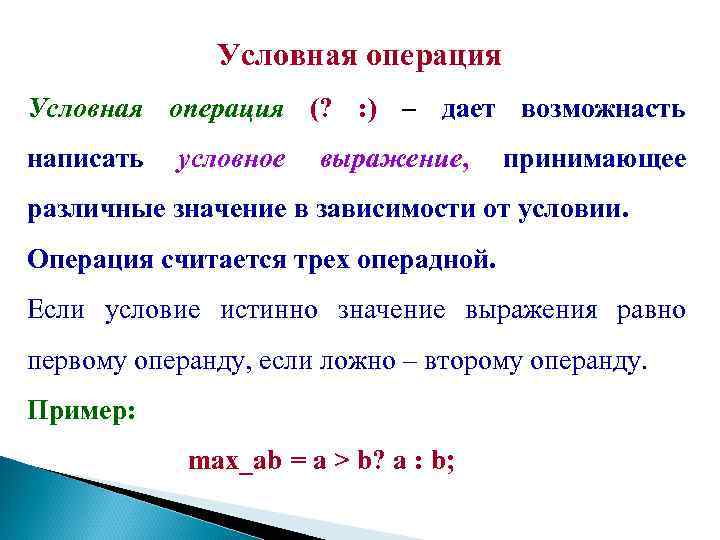 Условная операция

Условная операция (? :) – дает возможнасть написать условное выражение, принимающее различные значение в зависимости от условии.

Операция считается трех операдной.

Если условие истинно значение выражения равно первому операнду, если ложно – второму операнду.

Пример:

max_ab = a > b? a : b;